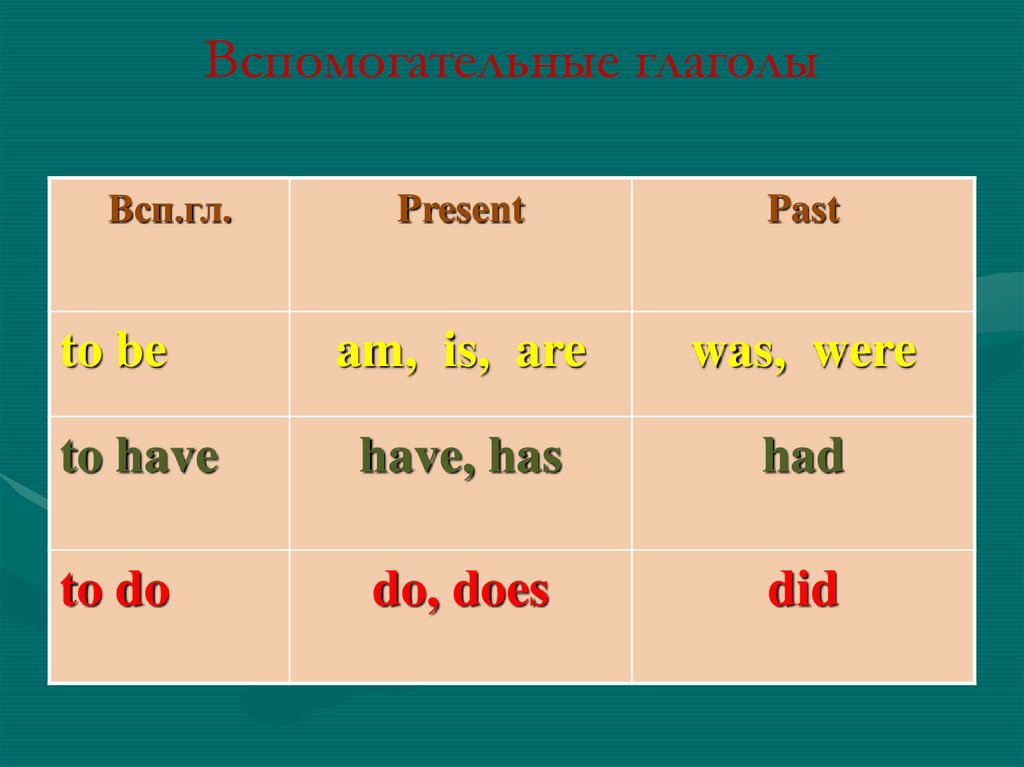 Вспомогательные глаголы

| Всп.гл. | Present | Past |
|---|---|---|
| to be | am, is, are | was, were |
| to have | have, has | had |
| to do | do, does | did |